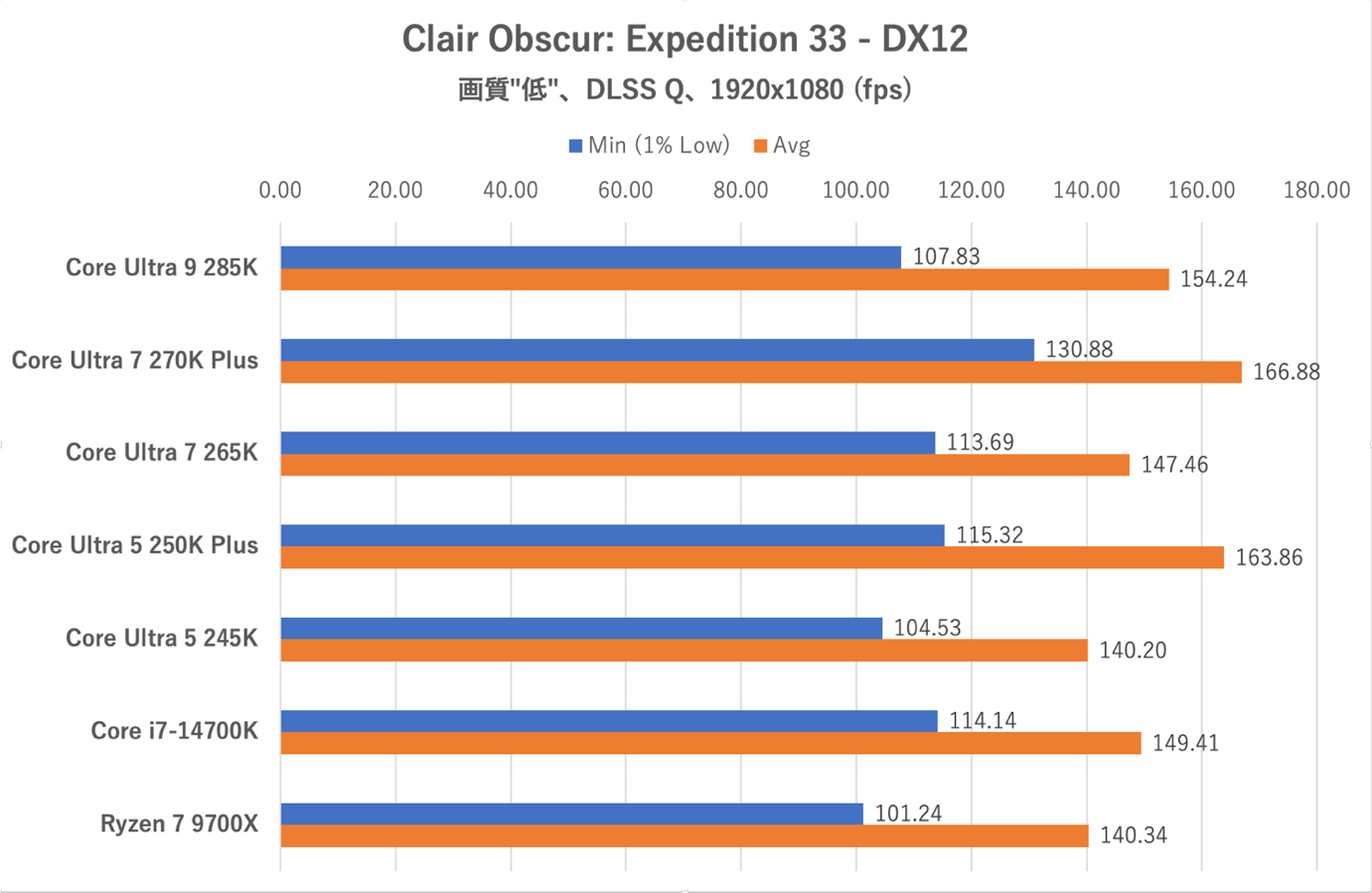 Clair Obscur: Expedition 33 - DX12
画質"低"、DLSS Q、1920x1080 (fps)

Min (1% Low) Avg

0.00 20.00 40.00 60.00 80.00 100.00 120.00 140.00 160.00 180.00

Core Ultra 9 285K 107.83 154.24
Core Ultra 7 270K Plus 130.88 166.88
Core Ultra 7 265K 113.69 147.46
Core Ultra 5 250K Plus 115.32 163.86
Core Ultra 5 245K 104.53 140.20
Core i7-14700K 114.14 149.41
Ryzen 7 9700X 101.24 140.34